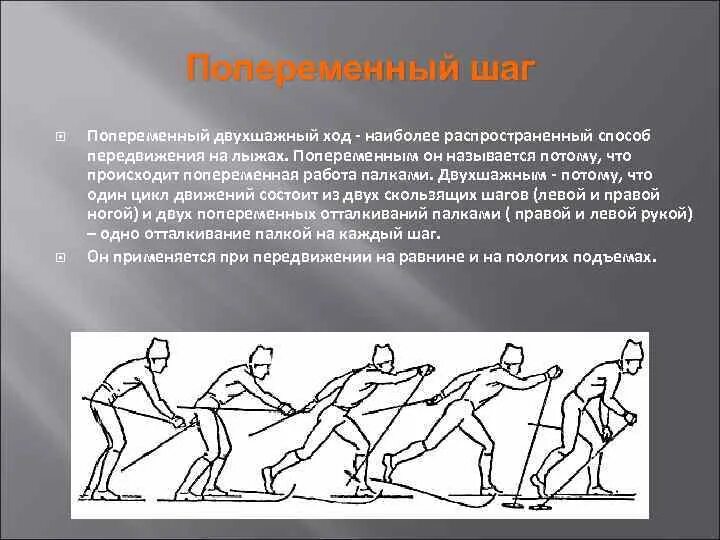 Попеременный шаг

Попеременный двухшажный ход - наиболее распространенный способ передвижения на лыжах. Попеременным он называется потому, что происходит попеременная работа палками. Двухшажным - потому, что один цикл движений состоит из двух скользящих шагов (левой и правой ногой) и двух попеременных отталкиваний палками ( правой и левой рукой) – одно отталкивание палкой на каждый шаг.

Он применяется при передвижении на равнине и на пологих подъемах.